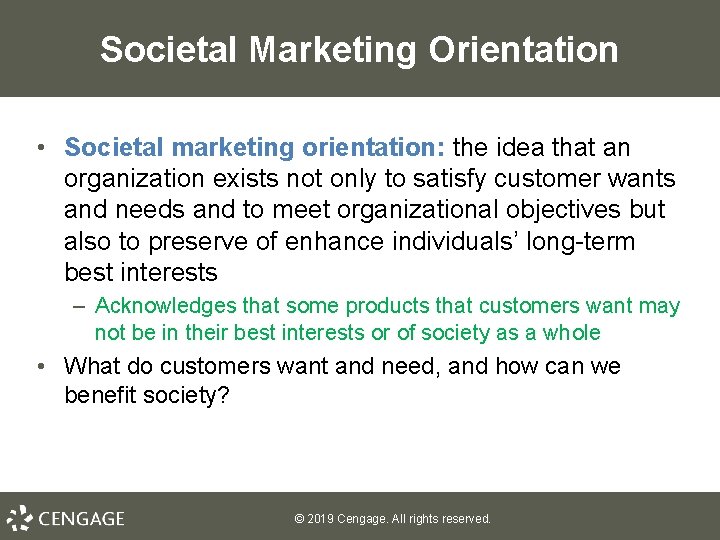 Societal Marketing Orientation

• Societal marketing orientation: the idea that an organization exists not only to satisfy customer wants and needs and to meet organizational objectives but also to preserve of enhance individuals' long-term best interests

– Acknowledges that some products that customers want may not be in their best interests or of society as a whole

• What do customers want and need, and how can we benefit society?

CENGAGE

© 2019 Cengage. All rights reserved.